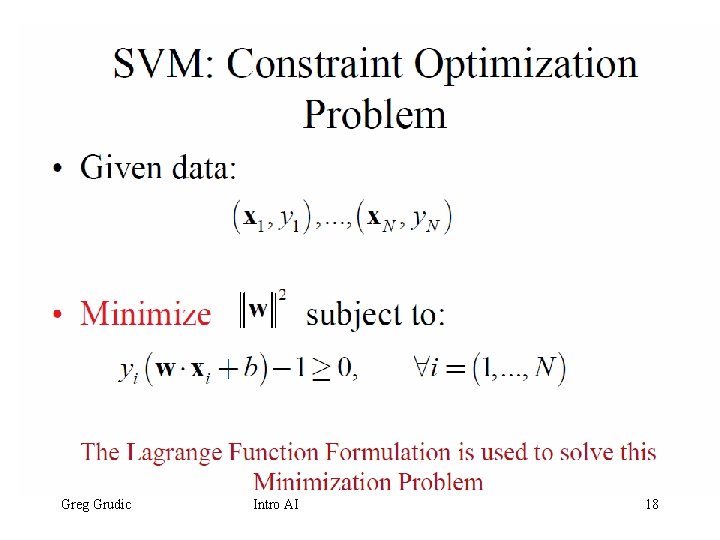 SVM: Constraint Optimization Problem

• Given data:

$(\mathbf{x}_1, y_1), \ldots, (\mathbf{x}_N, y_N)$

• Minimize $\|\mathbf{w}\|^2$ subject to:

$y_i(\mathbf{w} \cdot \mathbf{x}_i + b) - 1 \geq 0, \quad \forall i = (1, \ldots, N)$

The Lagrange Function Formulation is used to solve this Minimization Problem

Greg Grudic Intro AI 18